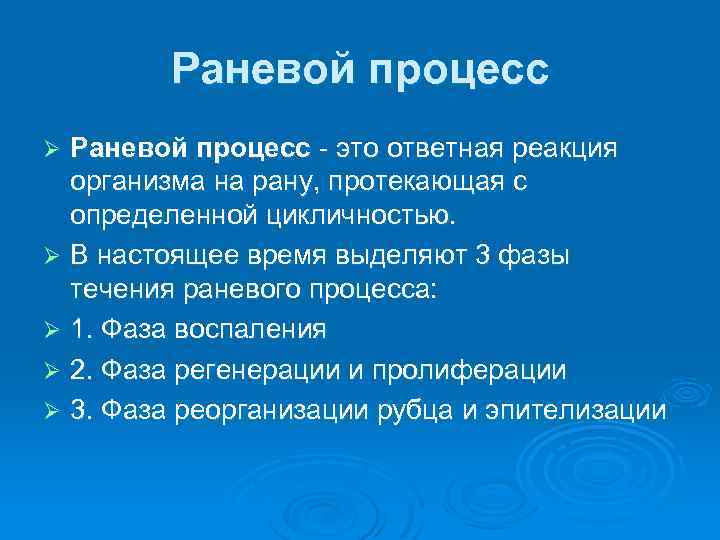 Раневой процесс

➢ Раневой процесс - это ответная реакция организма на рану, протекающая с определенной цикличностью.

➢ В настоящее время выделяют 3 фазы течения раневого процесса:

➢ 1. Фаза воспаления

➢ 2. Фаза регенерации и пролиферации

➢ 3. Фаза реорганизации рубца и эпителизации